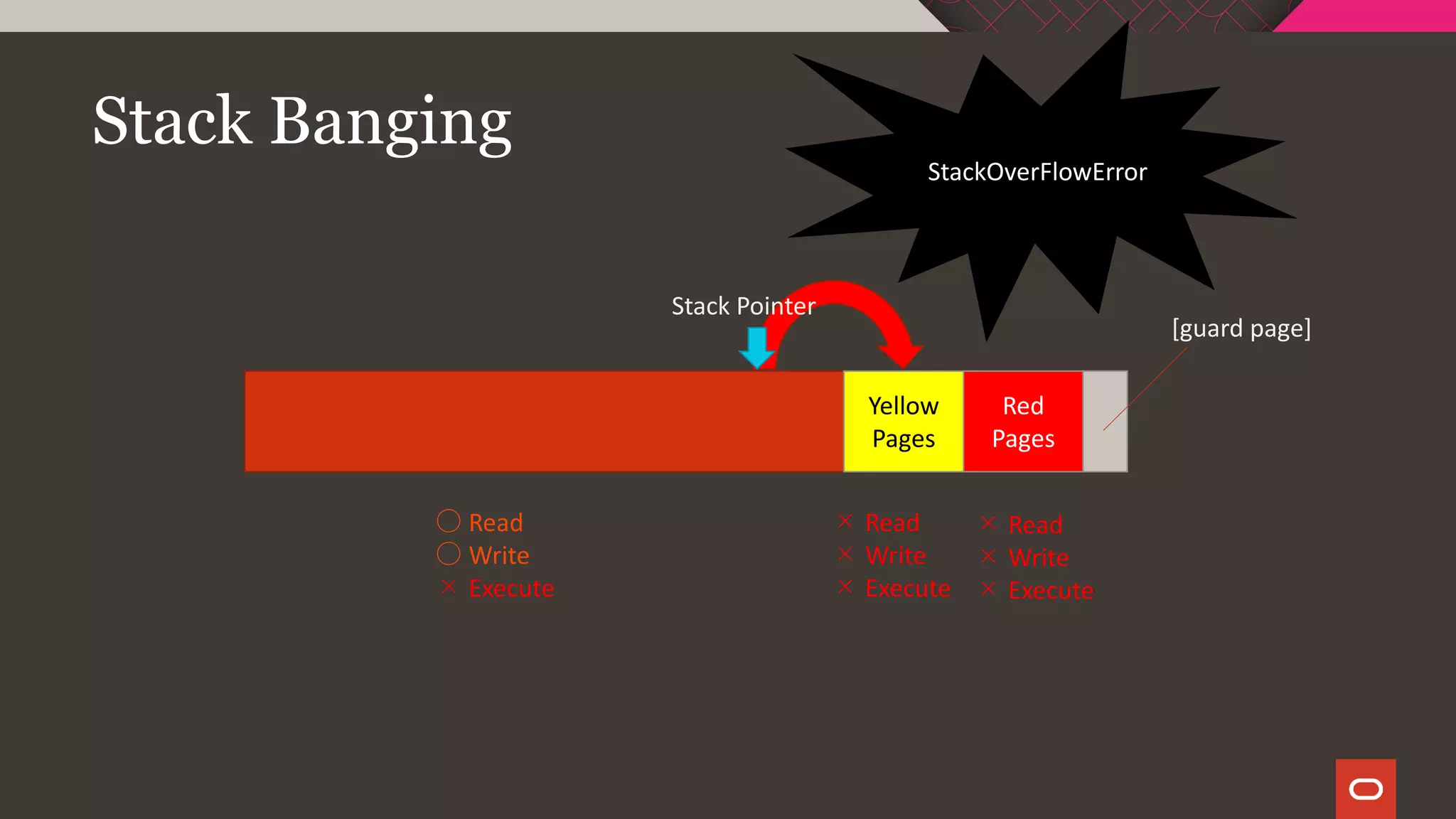 Stack Banging

StackOverFlowError

Stack Pointer

[guard page]

Yellow Pages

Red Pages

○ Read
○ Write
× Execute

× Read
× Write
× Execute

× Read
× Write
× Execute